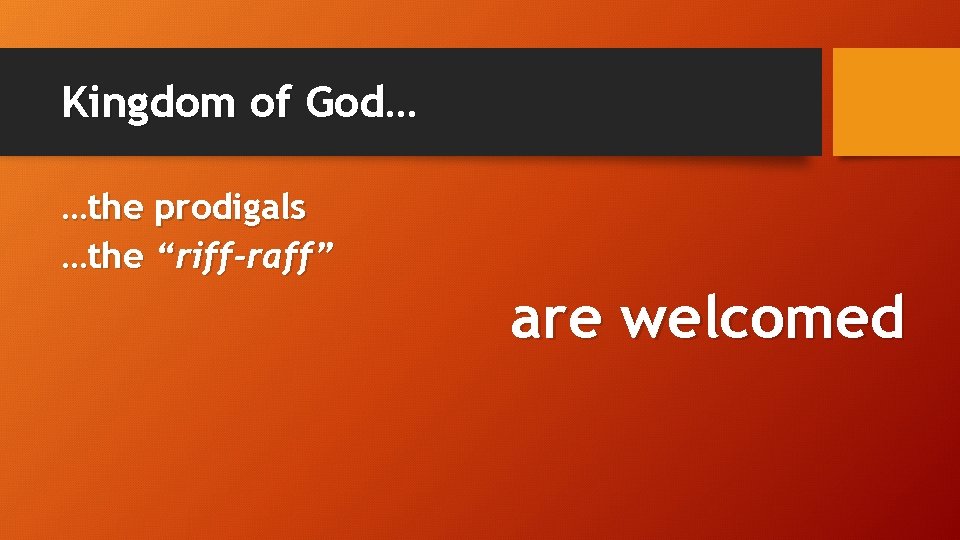 Kingdom of God…

…the prodigals
…the “riff-raff”

are welcomed